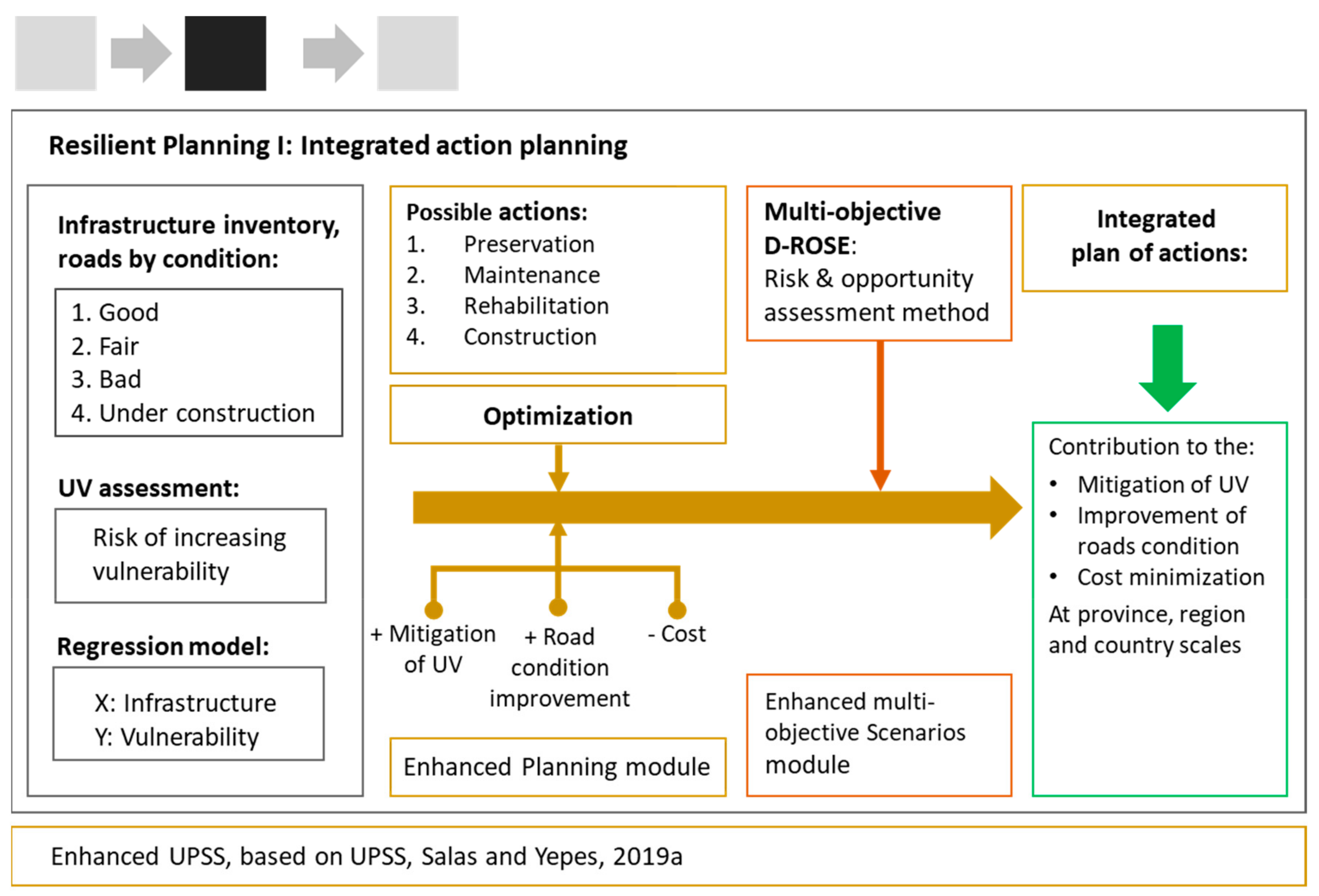 Resilient Planning I: Integrated action planning

Infrastructure inventory, roads by condition:

1. Good
2. Fair
3. Bad
4. Under construction

UV assessment:

Risk of increasing vulnerability

Regression model:

X: Infrastructure
Y: Vulnerability

Possible actions:
1. Preservation
2. Maintenance
3. Rehabilitation
4. Construction

Optimization

+ Mitigation of UV

+ Road condition improvement

- Cost

Enhanced Planning module

Multi-objective D-ROSE: Risk & opportunity assessment method

Enhanced multi-objective Scenarios module

Integrated plan of actions:

Contribution to the:
• Mitigation of UV
• Improvement of roads condition
• Cost minimization
At province, region and country scales

Enhanced UPSS, based on UPSS, Salas and Yepes, 2019a